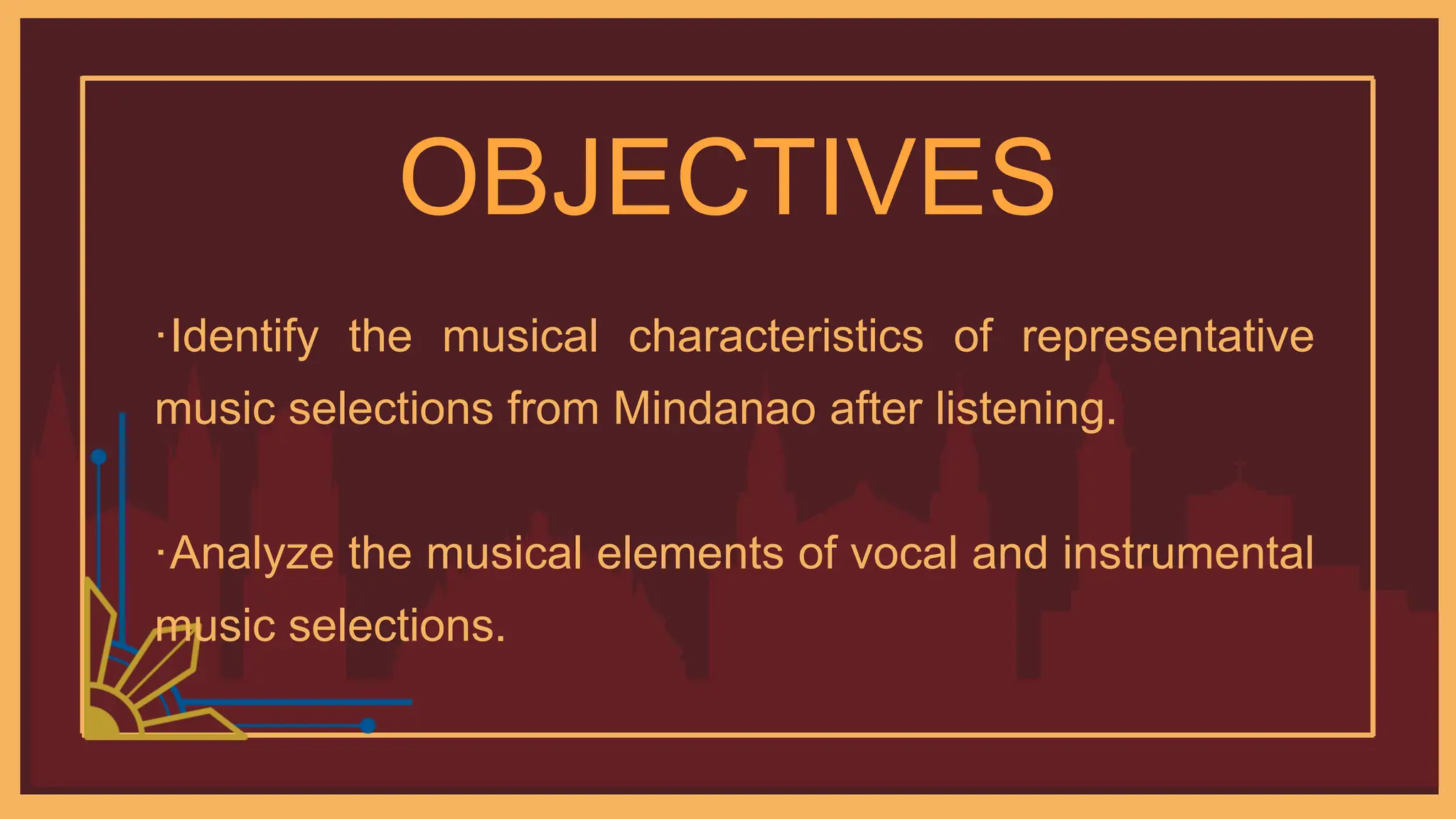 OBJECTIVES

·Identify the musical characteristics of representative music selections from Mindanao after listening.

·Analyze the musical elements of vocal and instrumental music selections.